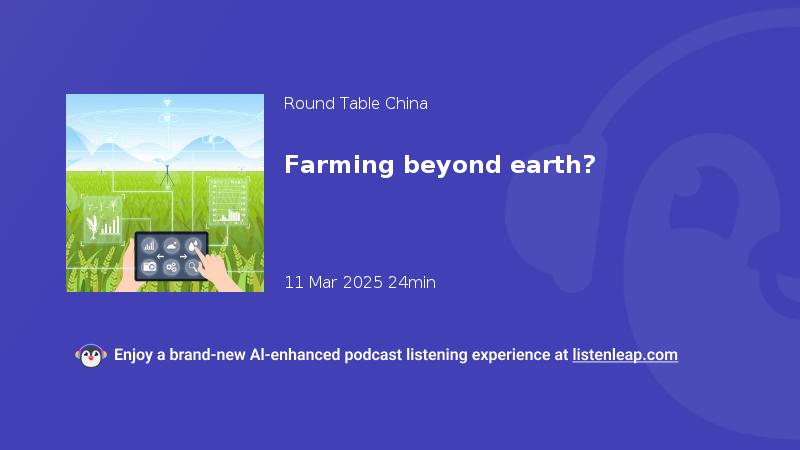 Round Table China

Farming beyond earth?

11 Mar 2025 24min

Enjoy a brand-new AI-enhanced podcast listening experience at listenleap.com